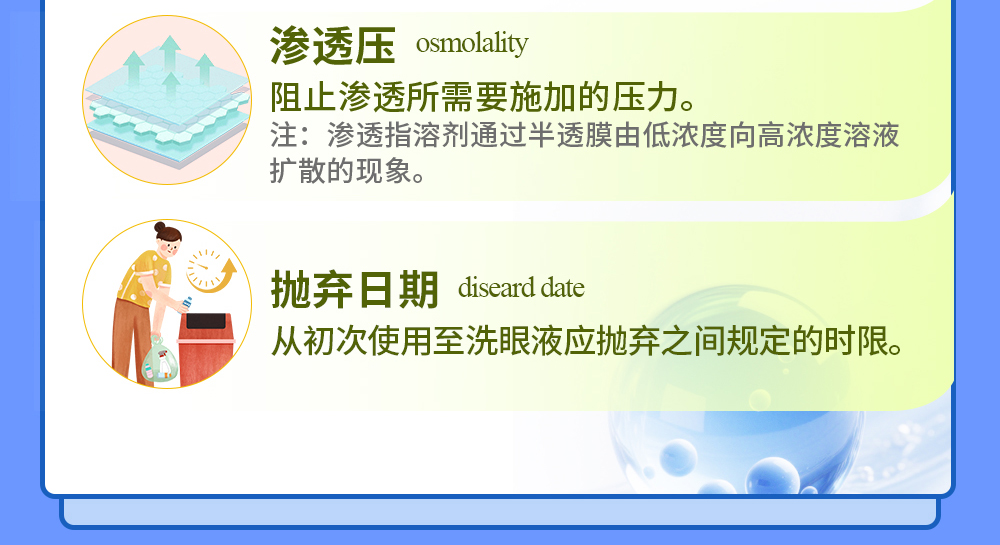 渗透压 osmolality

阻止渗透所需要施加的压力。

注：渗透指溶剂通过半透膜由低浓度向高浓度溶液扩散的现象。

抛弃日期 diseard date

从初次使用至洗眼液应抛弃之间规定的时限。